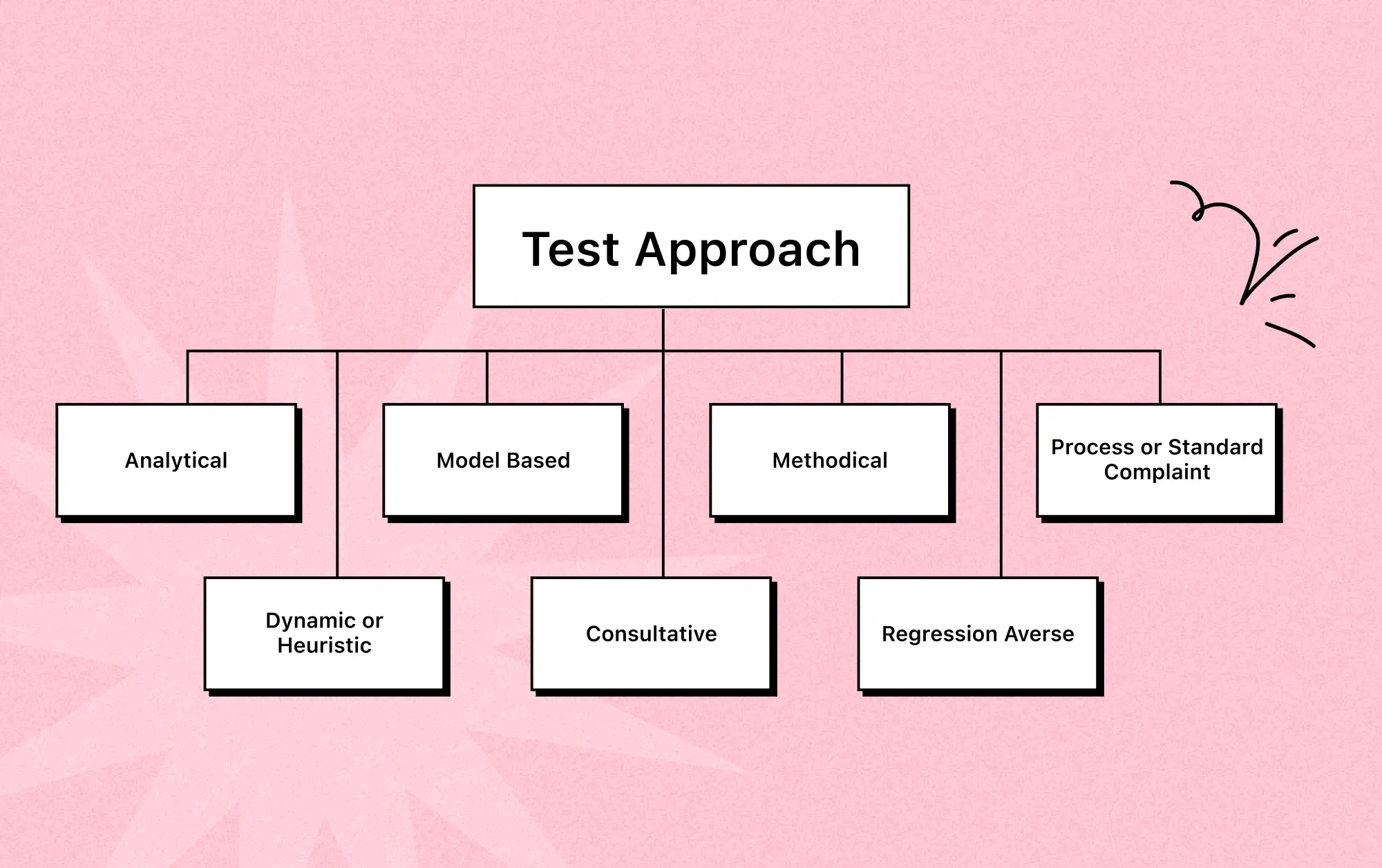 Test Approach

Analytical

Model Based

Methodical

Process or Standard Complaint

Dynamic or Heuristic

Consultative

Regression Averse